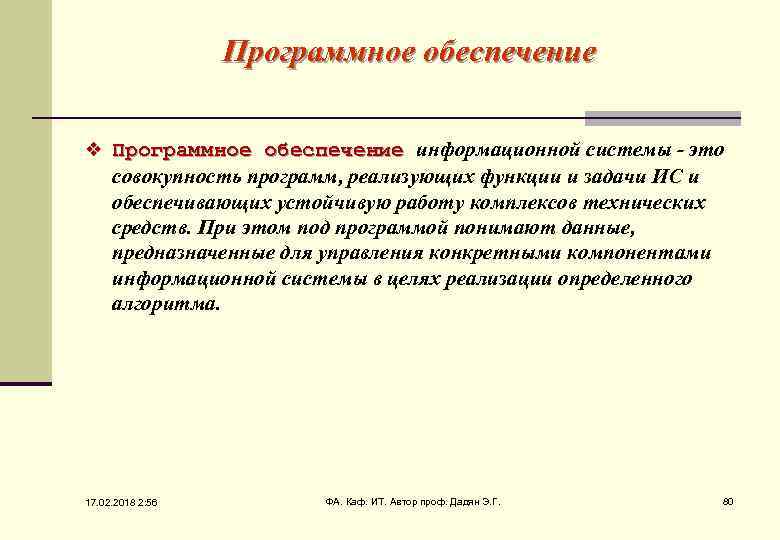 Программное обеспечение

❖ Программное обеспечение информационной системы - это совокупность программ, реализующих функции и задачи ИС и обеспечивающих устойчивую работу комплексов технических средств. При этом под программой понимают данные, предназначенные для управления конкретными компонентами информационной системы в целях реализации определенного алгоритма.

17.02.2018 2:56

ФА. Каф. ИТ. Автор проф. Дадян Э.Г.

80